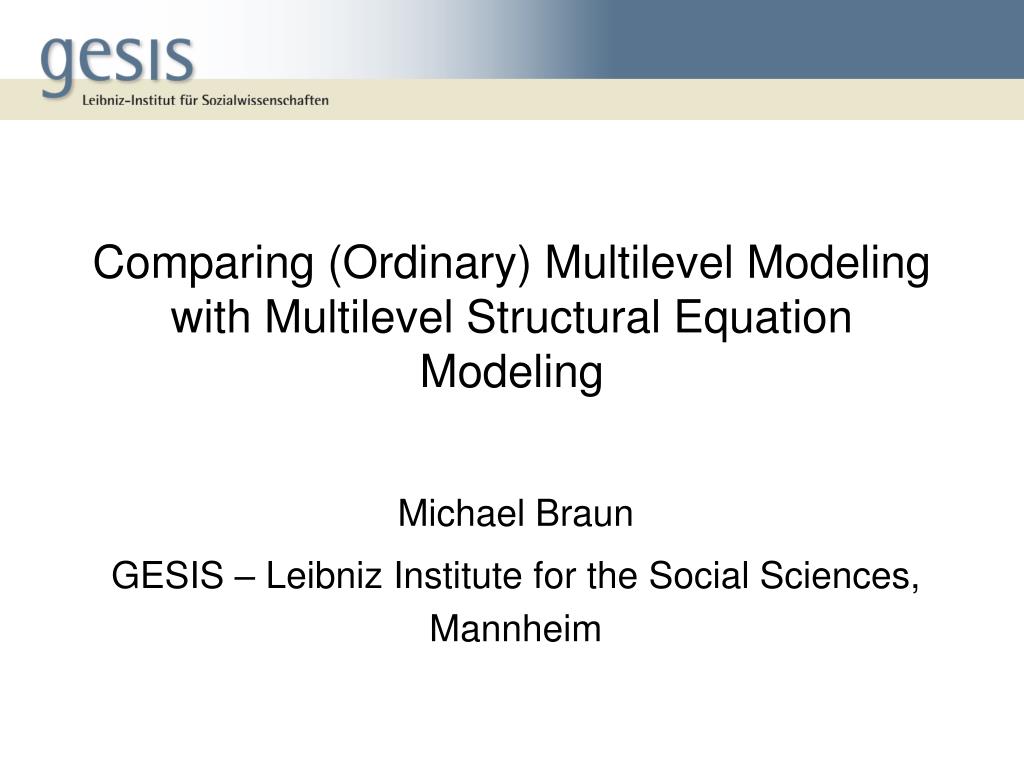 gesis
Leibniz-Institut für Sozialwissenschaften

Comparing (Ordinary) Multilevel Modeling with Multilevel Structural Equation Modeling

Michael Braun

GESIS – Leibniz Institute for the Social Sciences, Mannheim